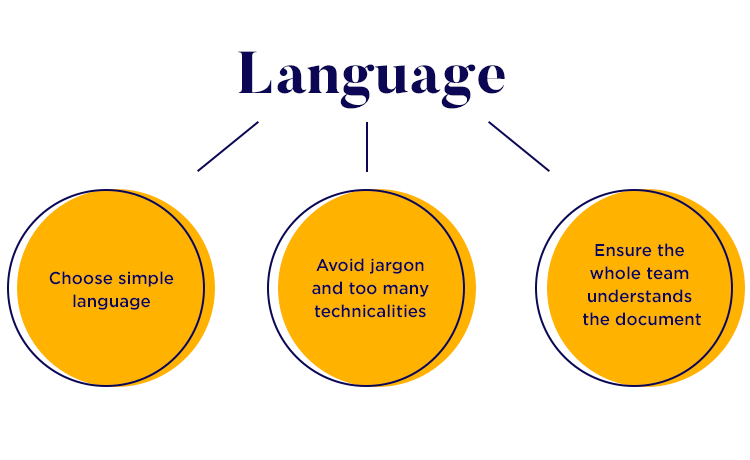 Language

Choose simple language

Avoid jargon and too many technicalities

Ensure the whole team understands the document